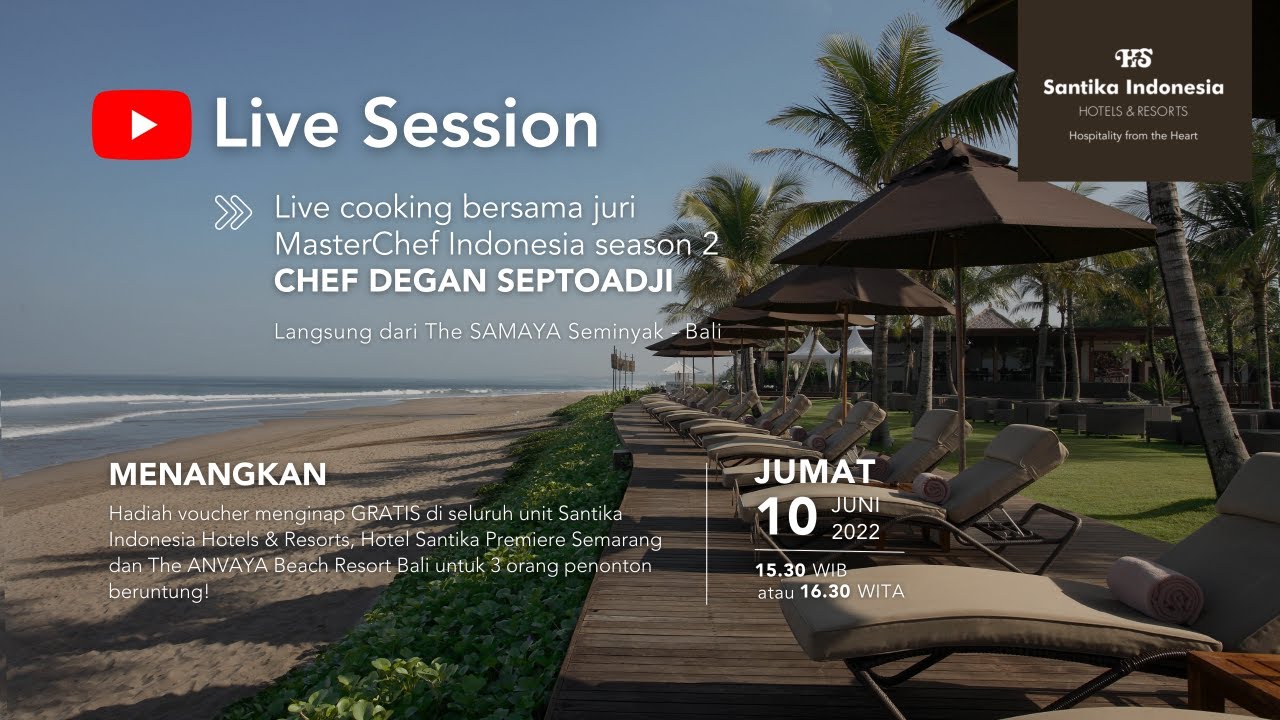 HS
Santika Indonesia
HOTELS & RESORTS
Hospitality from the Heart

Live Session

Live cooking bersama juri MasterChef Indonesia season 2
CHEF DEGAN SEPTOADJI

Langsung dari The SAMAYA Seminyak - Bali

MENANGKAN
Hadiah voucher menginap GRATIS di seluruh unit Santika Indonesia Hotels & Resorts, Hotel Santika Premiere Semarang dan The ANVAYA Beach Resort Bali untuk 3 orang penonton beruntung!

JUMAT
10 JUNI 2022
15.30 WIB
atau 16.30 WITA